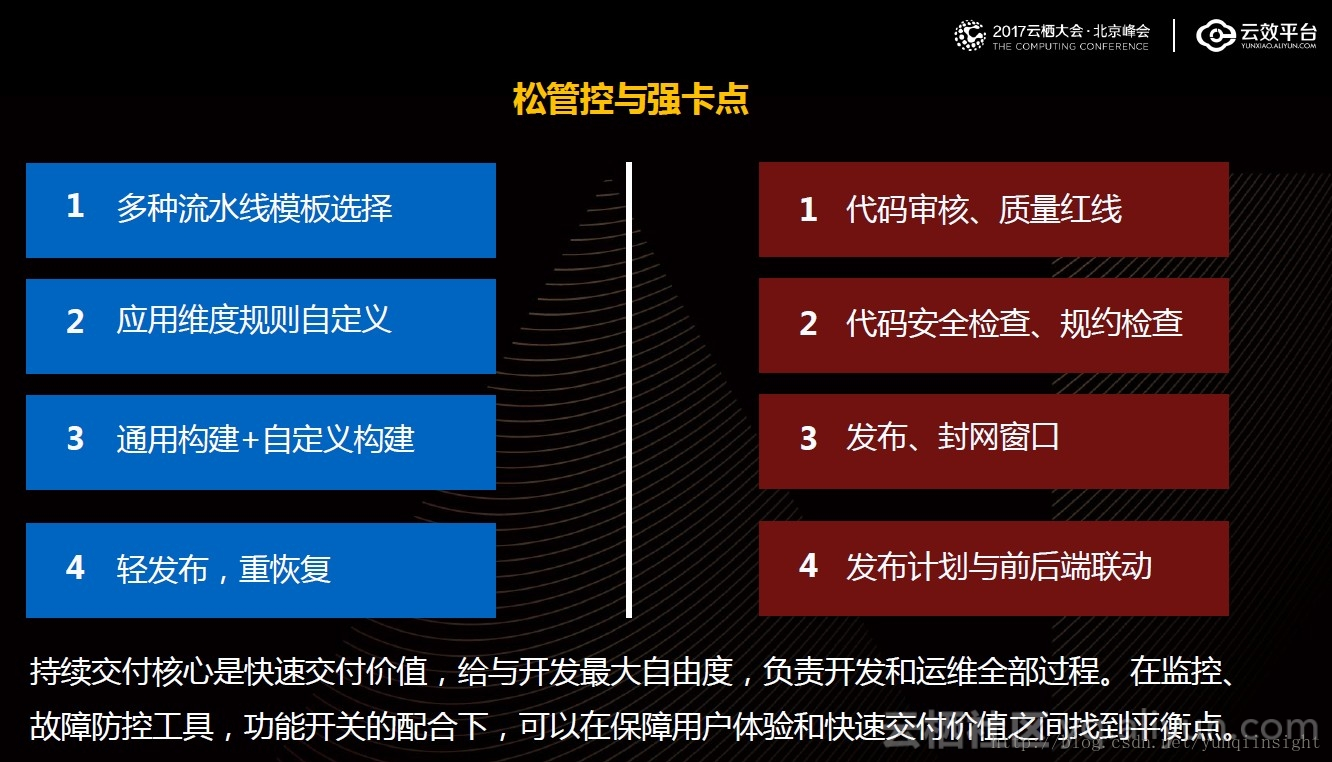 2017云栖大会·北京峰会
THE COMPUTING CONFERENCE

云效平台
YUNXIAO.ALIYUN.COM

松管控与强卡点

1 多种流水线模板选择

2 应用维度规则自定义

3 通用构建+自定义构建

4 轻发布，重恢复

1 代码审核、质量红线

2 代码安全检查、规约检查

3 发布、封网窗口

4 发布计划与前后端联动

持续交付核心是快速交付价值，给与开发最大自由度，负责开发和运维全部过程。在监控、故障防控工具，功能开关的配合下，可以在保障用户体验和快速交付价值之间找到平衡点。

http://blog.csdn.net/yunqiinsight